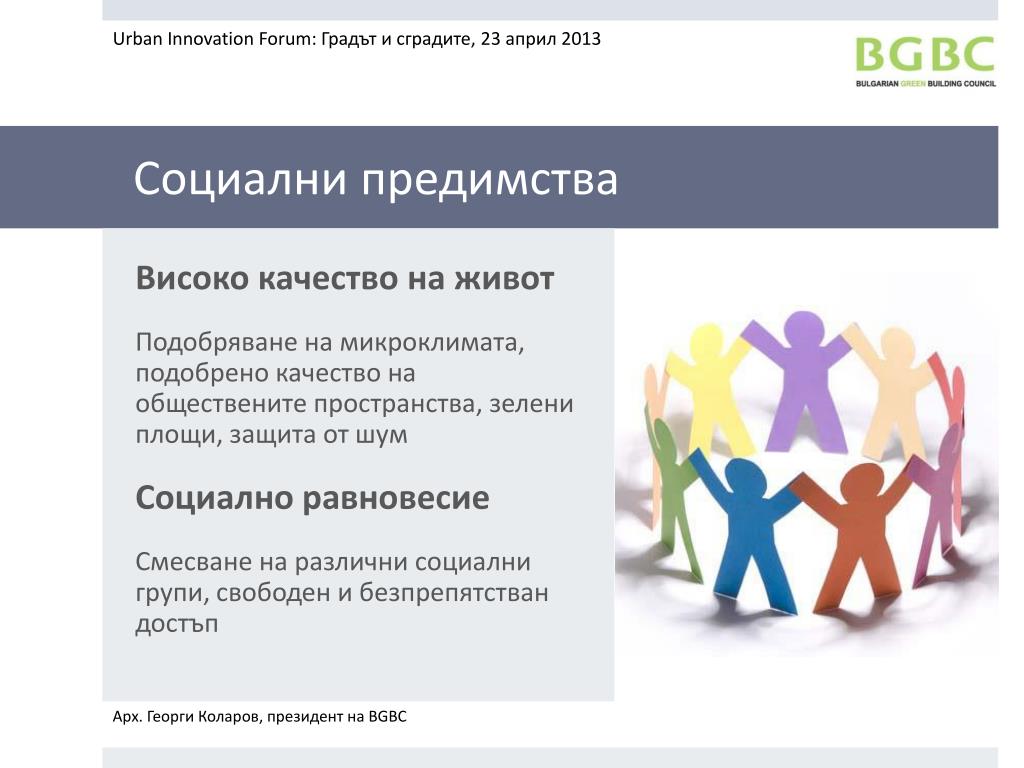 Urban Innovation Forum: Градът и сградите, 23 април 2013

BGBC
BULGARIAN GREEN BUILDING COUNCIL

Социални предимства

Високо качество на живот

Подобряване на микроклимата, подобрено качество на обществените пространства, зелени площи, защита от шум

Социално равновесие

Смесване на различни социални групи, свободен и безпрепятстван достъп

Арх. Георги Коларов, президент на BGBC